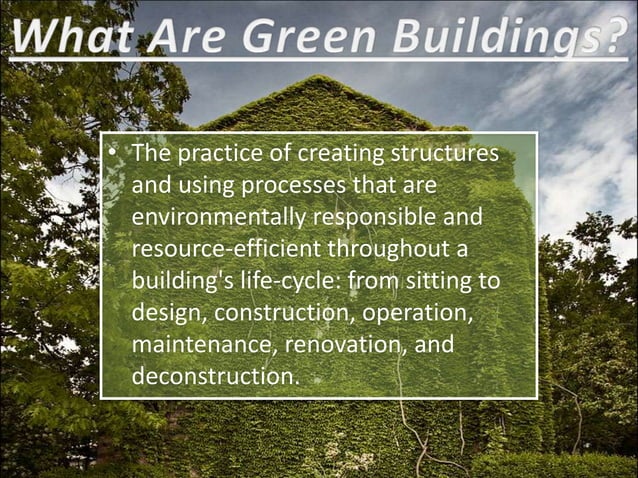 What Are Green Buildings?

• The practice of creating structures and using processes that are environmentally responsible and resource-efficient throughout a building's life-cycle: from sitting to design, construction, operation, maintenance, renovation, and deconstruction.